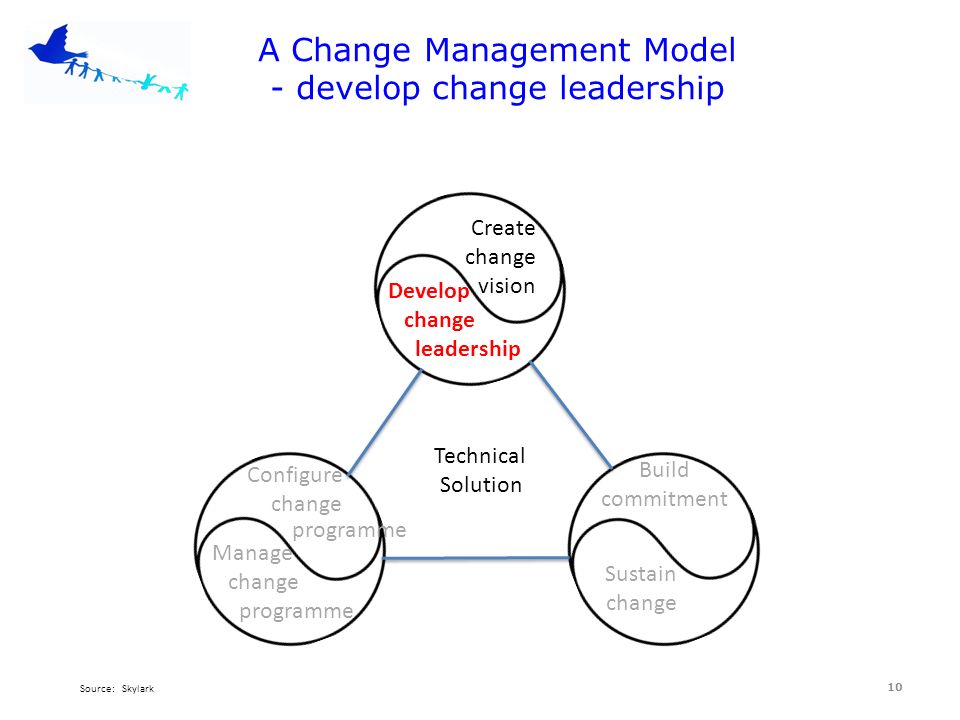 A Change Management Model
- develop change leadership

Create change vision

Develop change leadership

Technical Solution

Configure change programme

Manage change programme

Build commitment

Sustain change

Source: Skylark

10